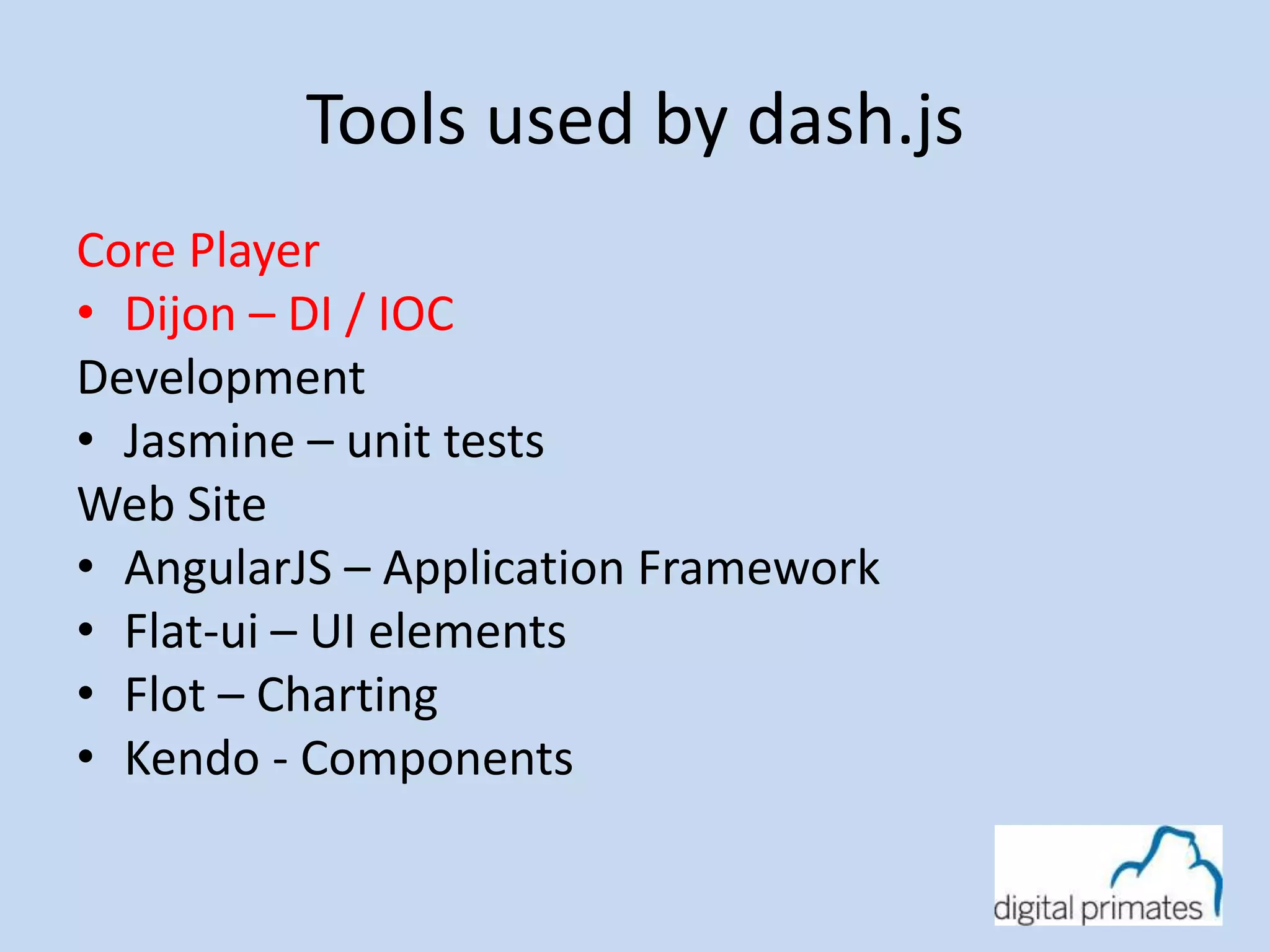 Tools used by dash.js

Core Player
• Dijon – DI / IOC
Development
• Jasmine – unit tests
Web Site
• AngularJS – Application Framework
• Flat-ui – UI elements
• Flot – Charting
• Kendo - Components

digital primates